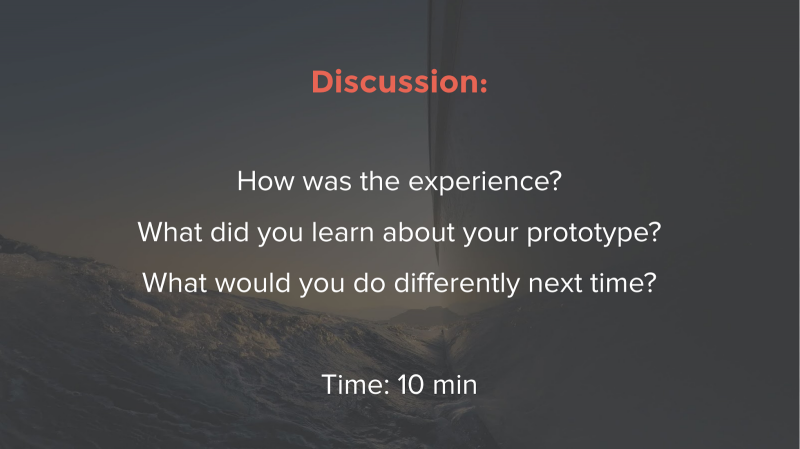 Discussion:

How was the experience?

What did you learn about your prototype?

What would you do differently next time?

Time: 10 min